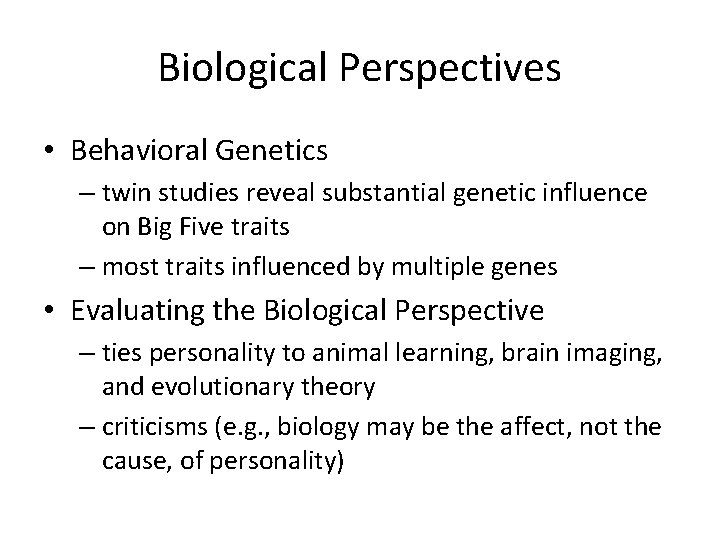 Biological Perspectives

• Behavioral Genetics
– twin studies reveal substantial genetic influence on Big Five traits
– most traits influenced by multiple genes

• Evaluating the Biological Perspective
– ties personality to animal learning, brain imaging, and evolutionary theory
– criticisms (e.g., biology may be the affect, not the cause, of personality)